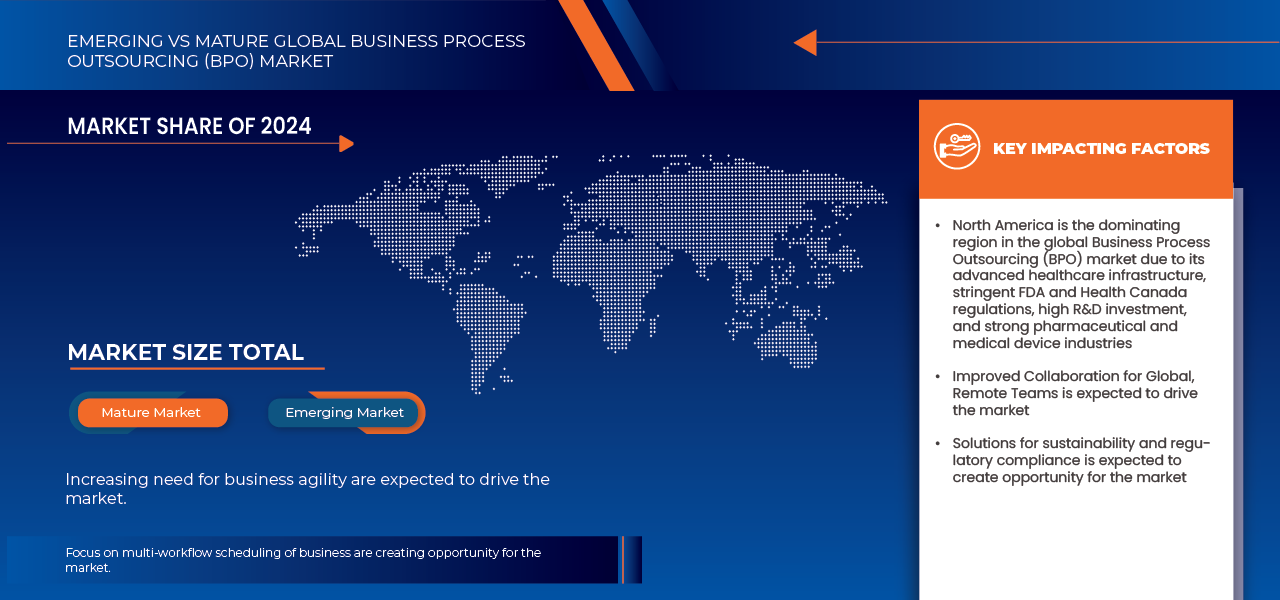 EMERGING VS MATURE GLOBAL BUSINESS PROCESS OUTSOURCING (BPO) MARKET

MARKET SHARE OF 2024

MARKET SIZE TOTAL

Mature Market

Emerging Market

Increasing need for business agility are expected to drive the market.

Focus on multi-workflow scheduling of business are creating opportunity for the market.

KEY IMPACTING FACTORS

• North America is the dominating region in the global Business Process Outsourcing (BPO) market due to its advanced healthcare infrastructure, stringent FDA and Health Canada regulations, high R&D investment, and strong pharmaceutical and medical device industries

• Improved Collaboration for Global, Remote Teams is expected to drive the market

• Solutions for sustainability and regulatory compliance is expected to create opportunity for the market